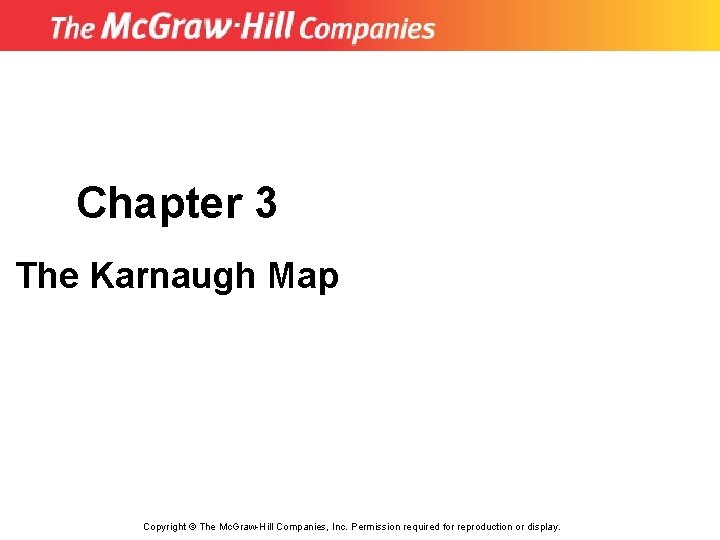 The McGraw·Hill Companies

Chapter 3

The Karnaugh Map

Copyright © The McGraw-Hill Companies, Inc. Permission required for reproduction or display.